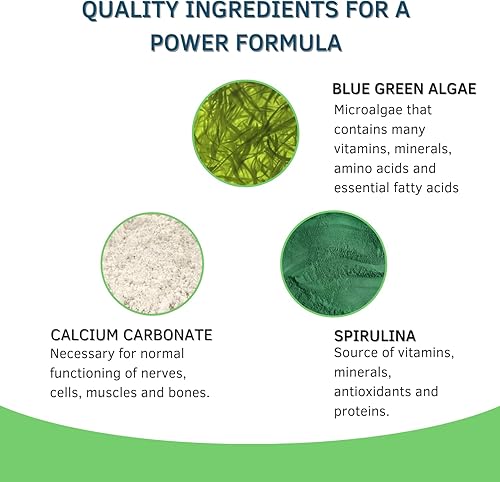 QUALITY INGREDIENTS FOR A POWER FORMULA

BLUE GREEN ALGAE
Microalgae that contains many vitamins, minerals, amino acids and essential fatty acids

CALCIUM CARBONATE
Necessary for normal functioning of nerves, cells, muscles and bones.

SPIRULINA
Source of vitamins, minerals, antioxidants and proteins.